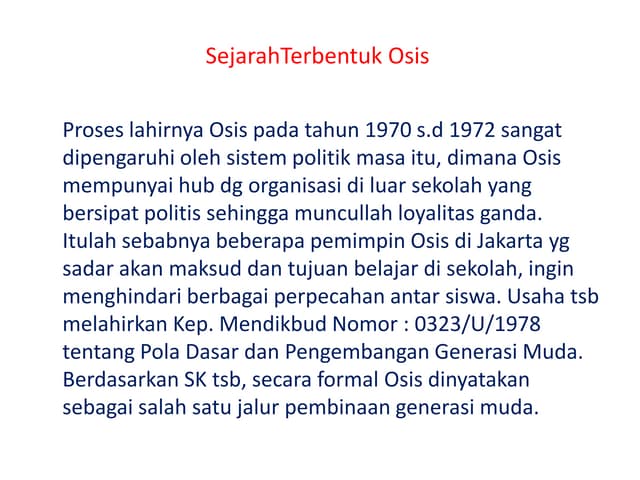 SejarahTerbentuk Osis

Proses lahirnya Osis pada tahun 1970 s.d 1972 sangat dipengaruhi oleh sistem politik masa itu, dimana Osis mempunyai hub dg organisasi di luar sekolah yang bersipat politis sehingga muncullah loyalitas ganda. Itulah sebabnya beberapa pemimpin Osis di Jakarta yg sadar akan maksud dan tujuan belajar di sekolah, ingin menghindari berbagai perpecahan antar siswa. Usaha tsb melahirkan Kep. Mendikbud Nomor : 0323/U/1978 tentang Pola Dasar dan Pengembangan Generasi Muda. Berdasarkan SK tsb, secara formal Osis dinyatakan sebagai salah satu jalur pembinaan generasi muda.